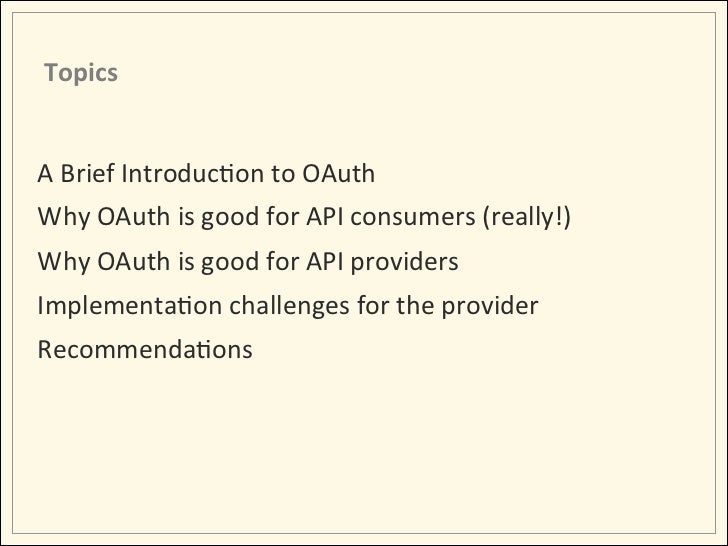 Topics

A Brief Introduction to OAuth

Why OAuth is good for API consumers (really!)

Why OAuth is good for API providers

Implementation challenges for the provider

Recommendations